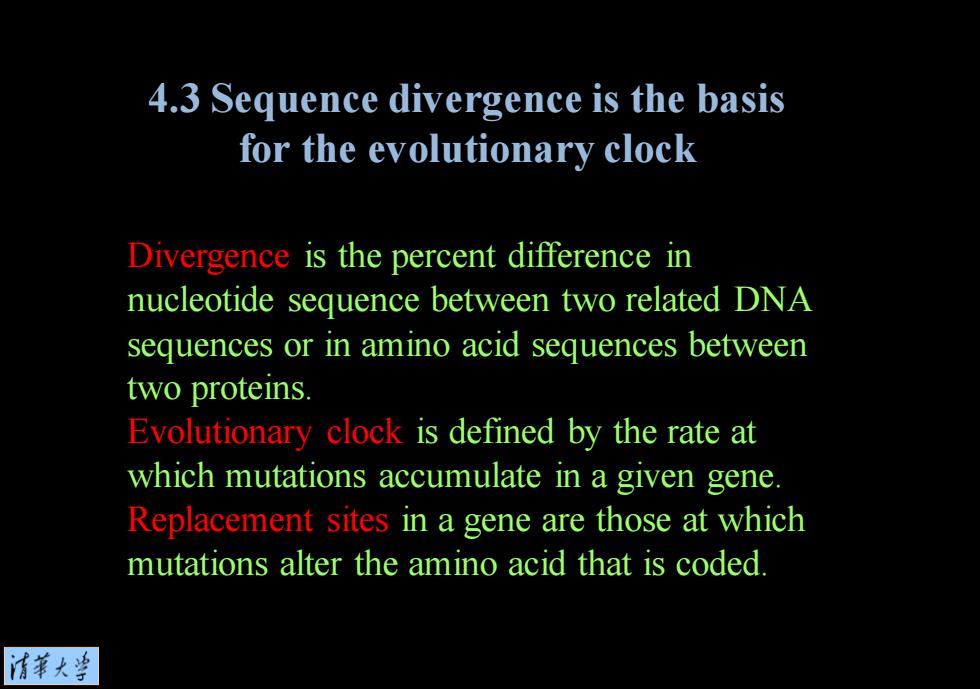 4.3 Sequence divergence is the basis for the evolutionary clock

Divergence is the percent difference in nucleotide sequence between two related DNA sequences or in amino acid sequences between two proteins.
Evolutionary clock is defined by the rate at which mutations accumulate in a given gene.
Replacement sites in a gene are those at which mutations alter the amino acid that is coded.

清華大學